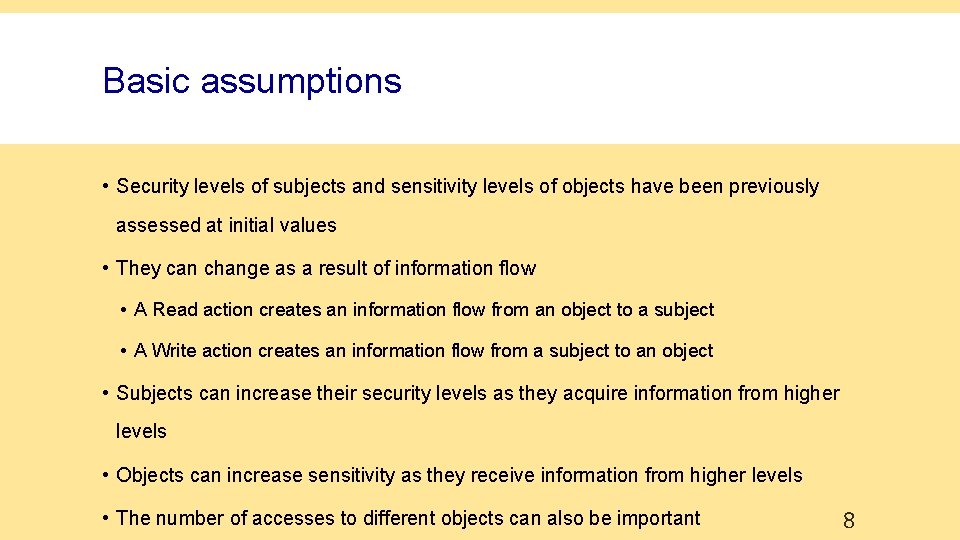 Basic assumptions

• Security levels of subjects and sensitivity levels of objects have been previously assessed at initial values

• They can change as a result of information flow

• A Read action creates an information flow from an object to a subject

• A Write action creates an information flow from a subject to an object

• Subjects can increase their security levels as they acquire information from higher levels

• Objects can increase sensitivity as they receive information from higher levels

• The number of accesses to different objects can also be important

8